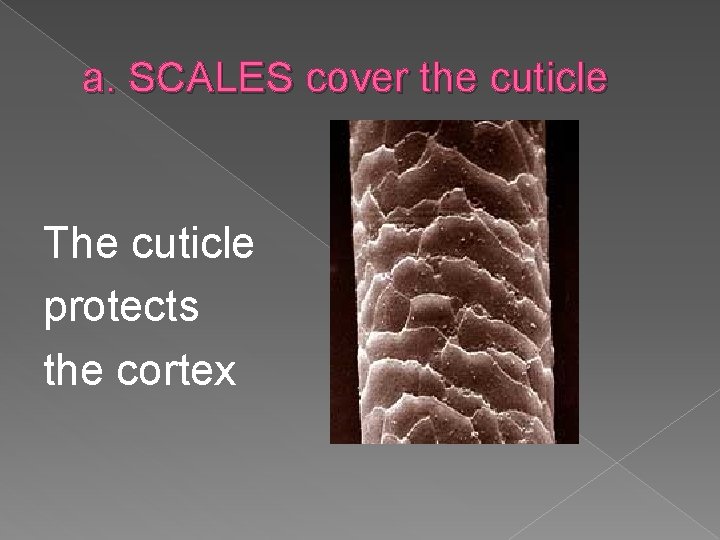 a. SCALES cover the cuticle

The cuticle protects the cortex